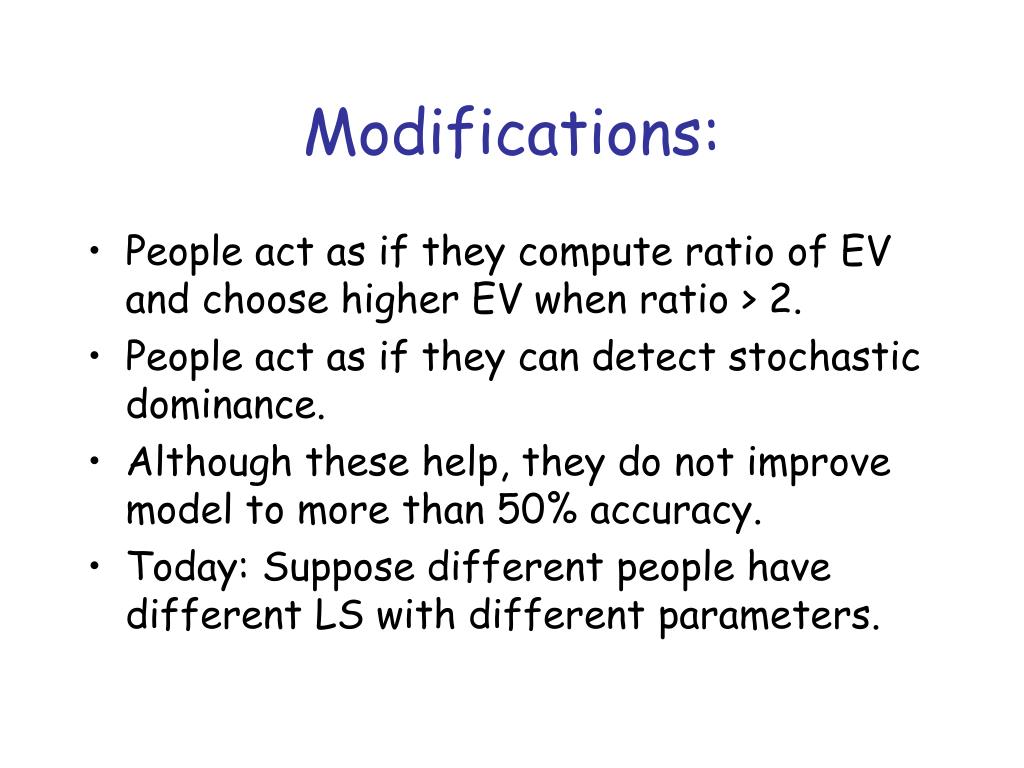 Modifications:

• People act as if they compute ratio of EV and choose higher EV when ratio > 2.
• People act as if they can detect stochastic dominance.
• Although these help, they do not improve model to more than 50% accuracy.
• Today: Suppose different people have different LS with different parameters.